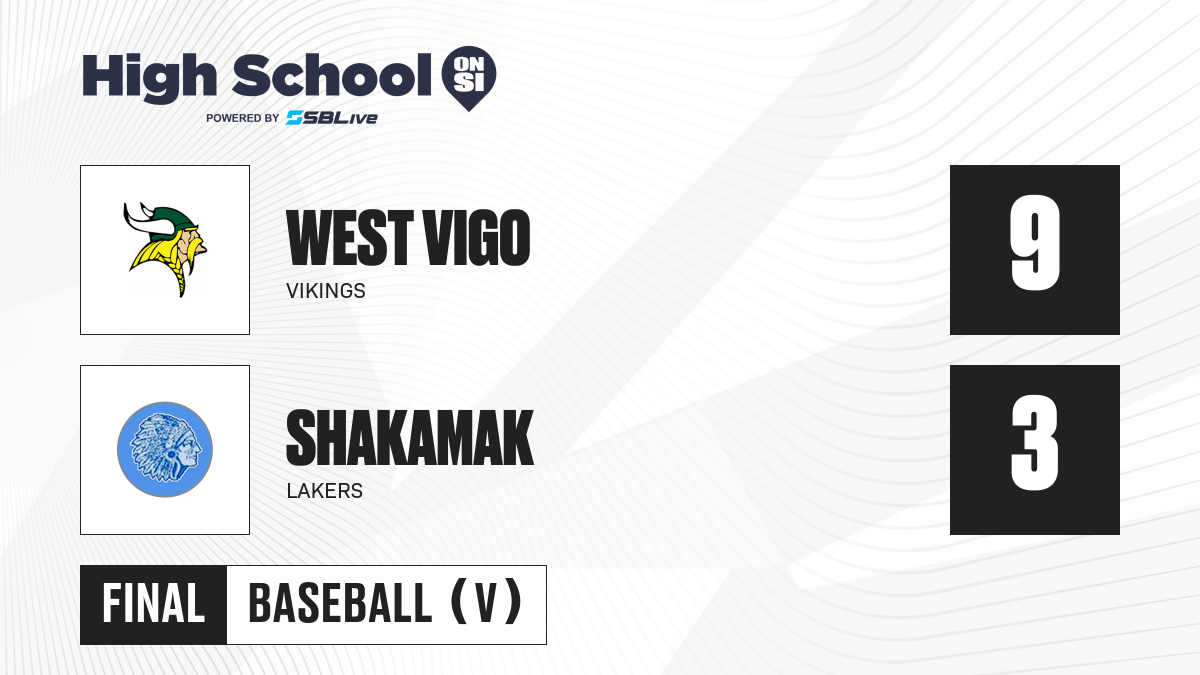 High School ON SI
POWERED BY SBLive

WEST VIGO
VIKINGS
9

SHAKAMAK
LAKERS
3

FINAL BASEBALL (V)